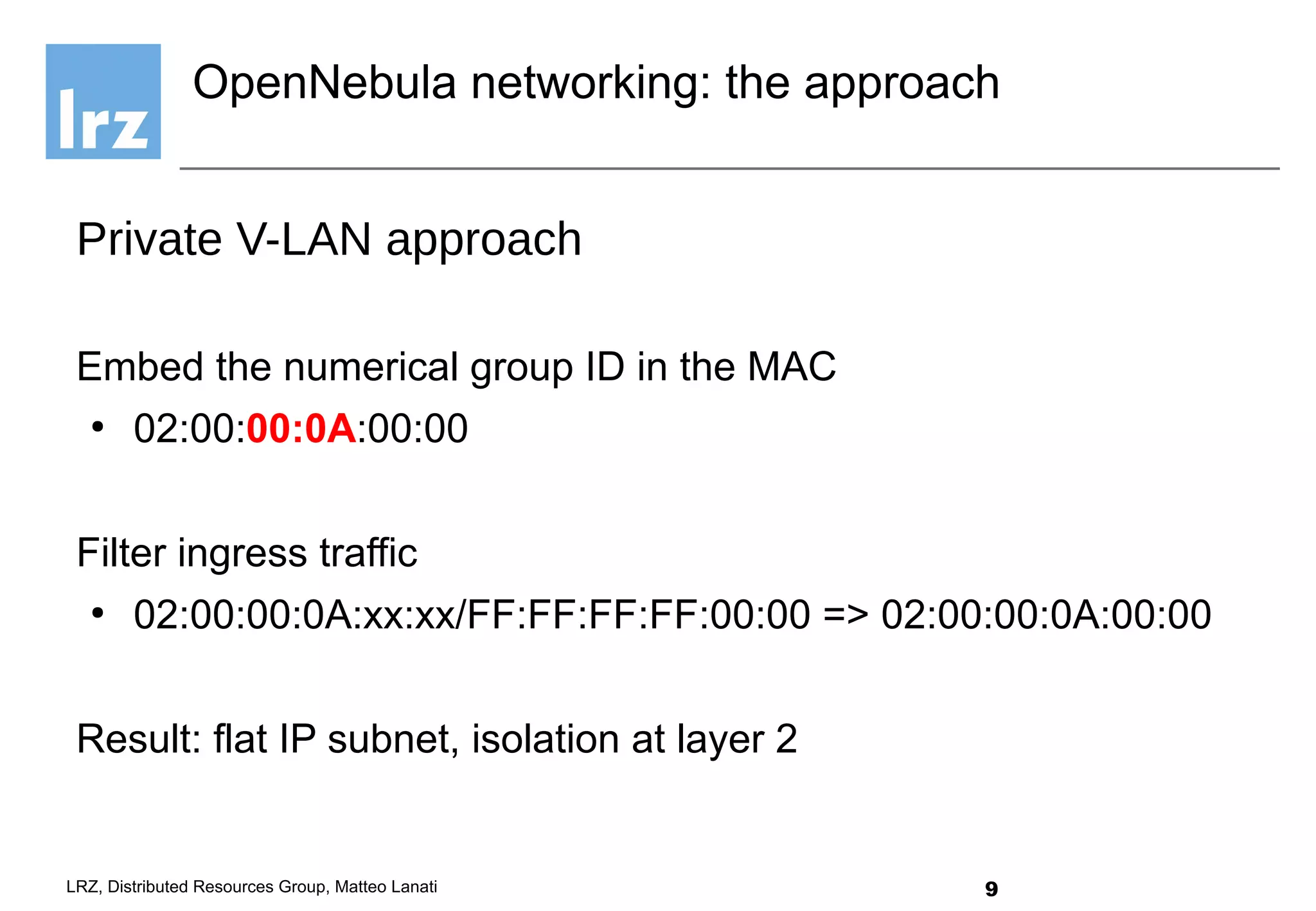 lrz

OpenNebula networking: the approach

Private V-LAN approach

Embed the numerical group ID in the MAC

• 02:00:00:0A:00:00

Filter ingress traffic

• 02:00:00:0A:xx:xx/FF:FF:FF:FF:00:00 => 02:00:00:0A:00:00

Result: flat IP subnet, isolation at layer 2

LRZ, Distributed Resources Group, Matteo Lanati

9